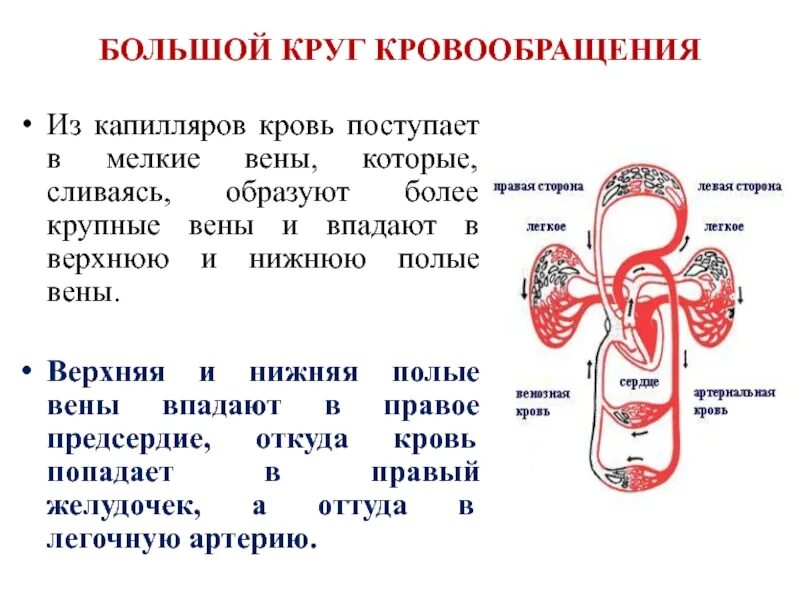 БОЛЬШОЙ КРУГ КРОВООБРАЩЕНИЯ

• Из капилляров кровь поступает в мелкие вены, которые, сливаясь, образуют более крупные вены и впадают в верхнюю и нижнюю полые вены.

• Верхняя и нижняя полые вены впадают в правое предсердие, откуда кровь попадает в правый желудочек, а оттуда в легочную артерию.

правая сторона
левая сторона
легкое
легкое
сердце
венозная кровь
артериальная кровь